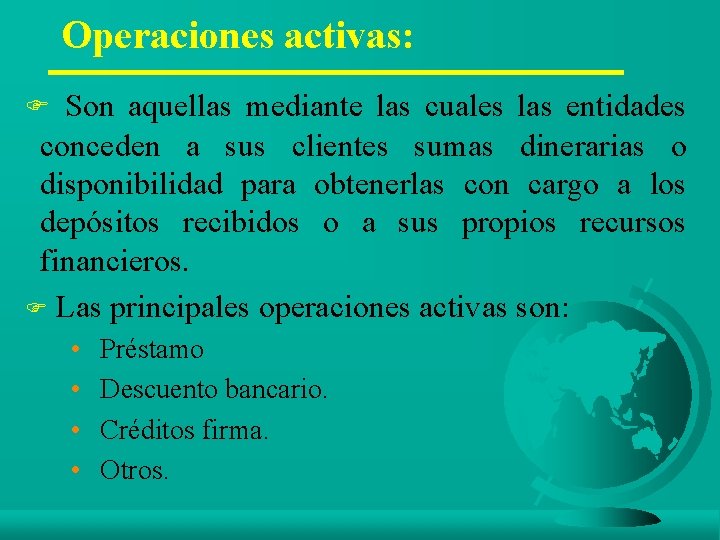 Operaciones activas:

Son aquellas mediante las cuales las entidades conceden a sus clientes sumas dinerarias o disponibilidad para obtenerlas con cargo a los depósitos recibidos o a sus propios recursos financieros.

Las principales operaciones activas son:

• Préstamo
• Descuento bancario.
• Créditos firma.
• Otros.